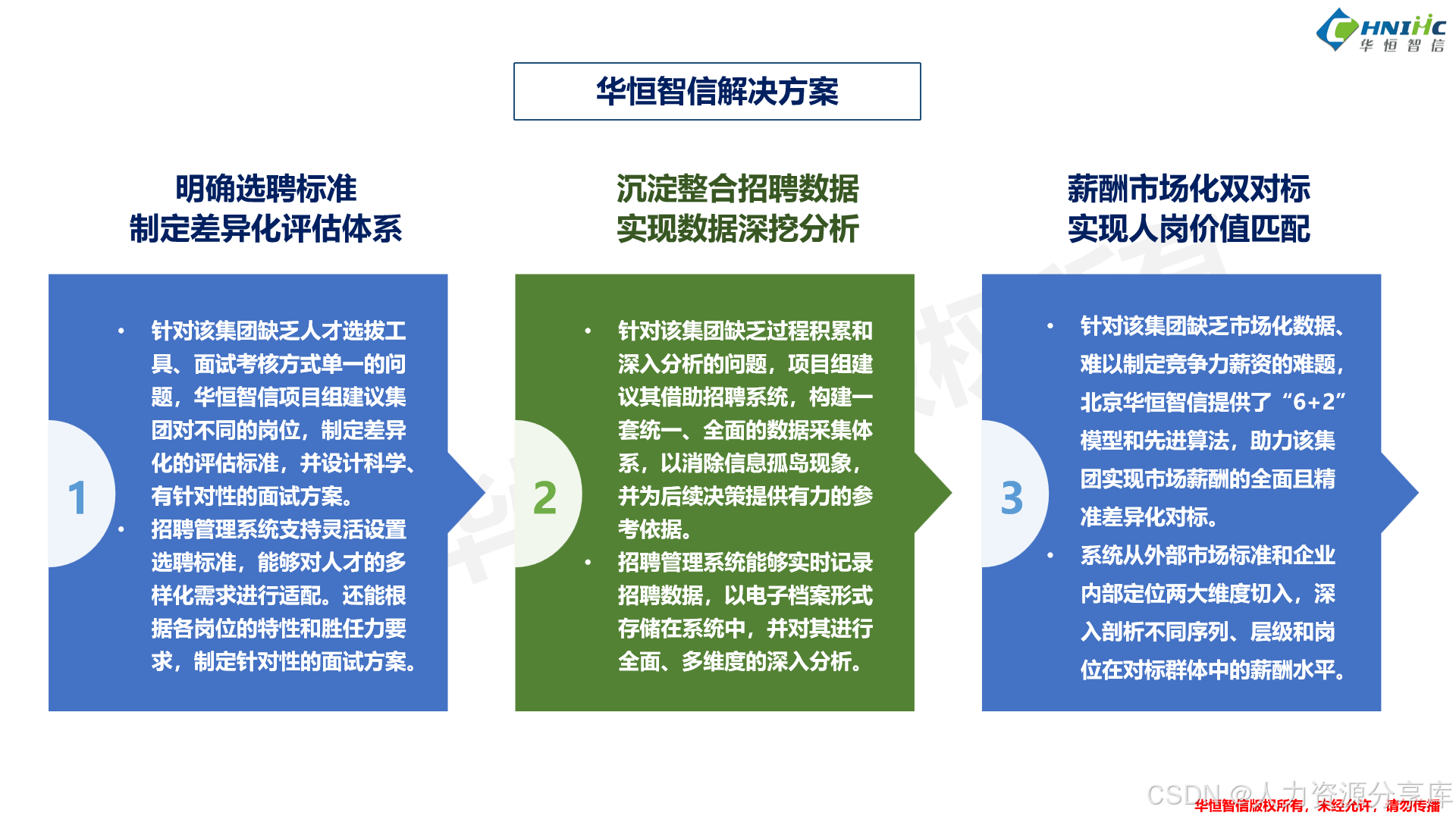 HNIHC
华恒智信

华恒智信解决方案

明确选聘标准
制定差异化评估体系

1

• 针对该集团缺乏人才选拔工具、面试考核方式单一的问题，华恒智信项目组建议集团对不同的岗位，制定差异化的评估标准，并设计科学、有针对性的面试方案。
• 招聘管理系统支持灵活设置选聘标准，能够对人才的多样化需求进行适配。还能根据各岗位的特性和胜任力要求，制定针对性的面试方案。

沉淀整合招聘数据
实现数据深挖分析

2

• 针对该集团缺乏过程积累和深入分析的问题，项目组建议其借助招聘系统，构建一套统一、全面的数据采集体系，以消除信息孤岛现象，并为后续决策提供有力的参考依据。
• 招聘管理系统能够实时记录招聘数据，以电子档案形式存储在系统中，并对其进行全面、多维度的深入分析。

薪酬市场化双对标
实现人岗价值匹配

3

• 针对该集团缺乏市场化数据、难以制定竞争力薪资的难题，北京华恒智信提供了“6+2”模型和先进算法，助力该集团实现市场薪酬的全面且精准差异化对标。
• 系统从外部市场标准和企业内部定位两大维度切入，深入剖析不同序列、层级和岗位在对标群体中的薪酬水平。

CSDN @人力资源分享库
华恒智信版权所有，未经允许，请勿传播